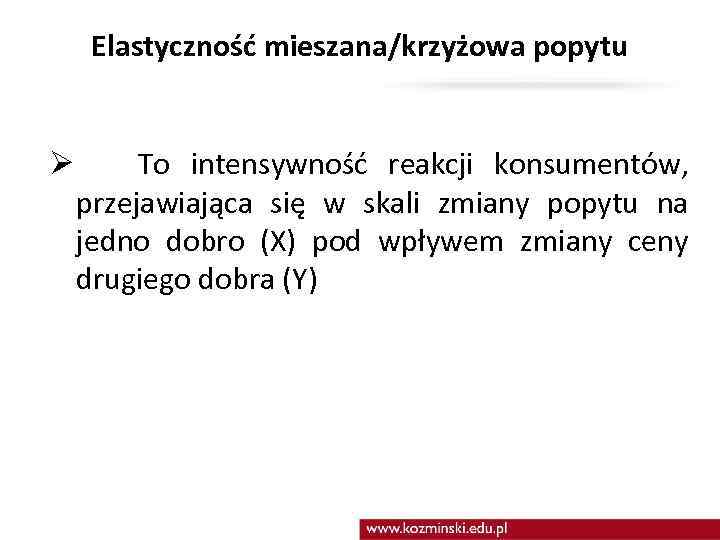 Elastyczność mieszana/krzyżowa popytu

➢ To intensywność reakcji konsumentów, przejawiająca się w skali zmiany popytu na jedno dobro (X) pod wpływem zmiany ceny drugiego dobra (Y)

www.kozminski.edu.pl